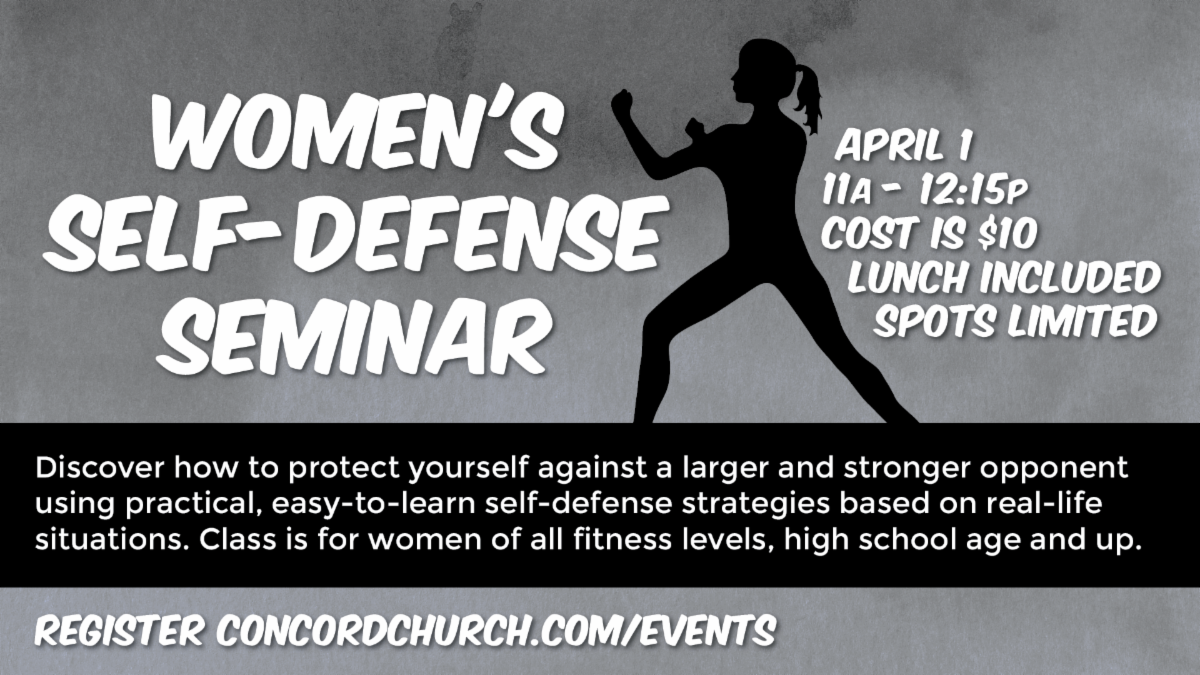 WOMEN'S SELF-DEFENSE SEMINAR

APRIL 1
11A - 12:15P
COST IS $10
LUNCH INCLUDED
SPOTS LIMITED

Discover how to protect yourself against a larger and stronger opponent using practical, easy-to-learn self-defense strategies based on real-life situations. Class is for women of all fitness levels, high school age and up.

REGISTER CONCORDCHURCH.COM/EVENTS